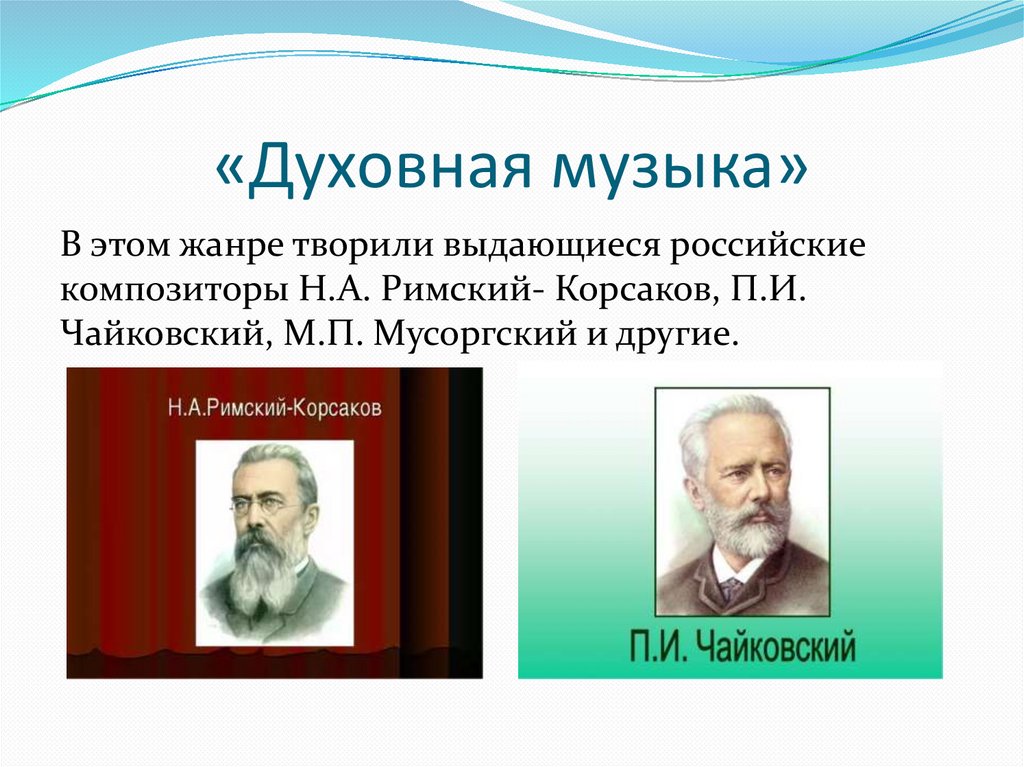 «Духовная музыка»

В этом жанре творили выдающиеся российские композиторы Н.А. Римский- Корсаков, П.И. Чайковский, М.П. Мусоргский и другие.

Н.А.Римский-Корсаков

П.И. Чайковский